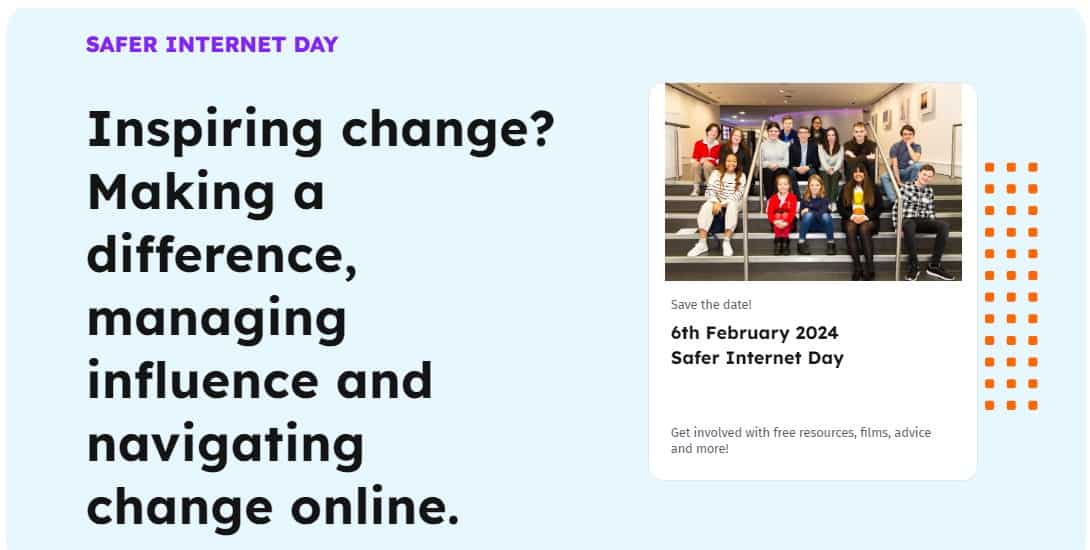 SAFER INTERNET DAY

Inspiring change? Making a difference, managing influence and navigating change online.

Save the date!

6th February 2024
Safer Internet Day

Get involved with free resources, films, advice and more!